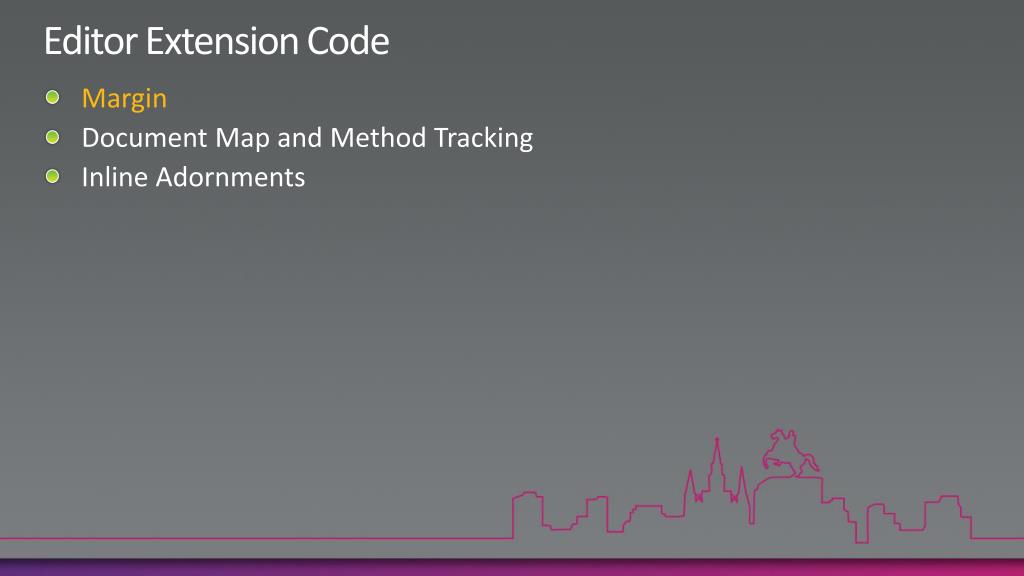 Editor Extension Code

Margin
Document Map and Method Tracking
Inline Adornments